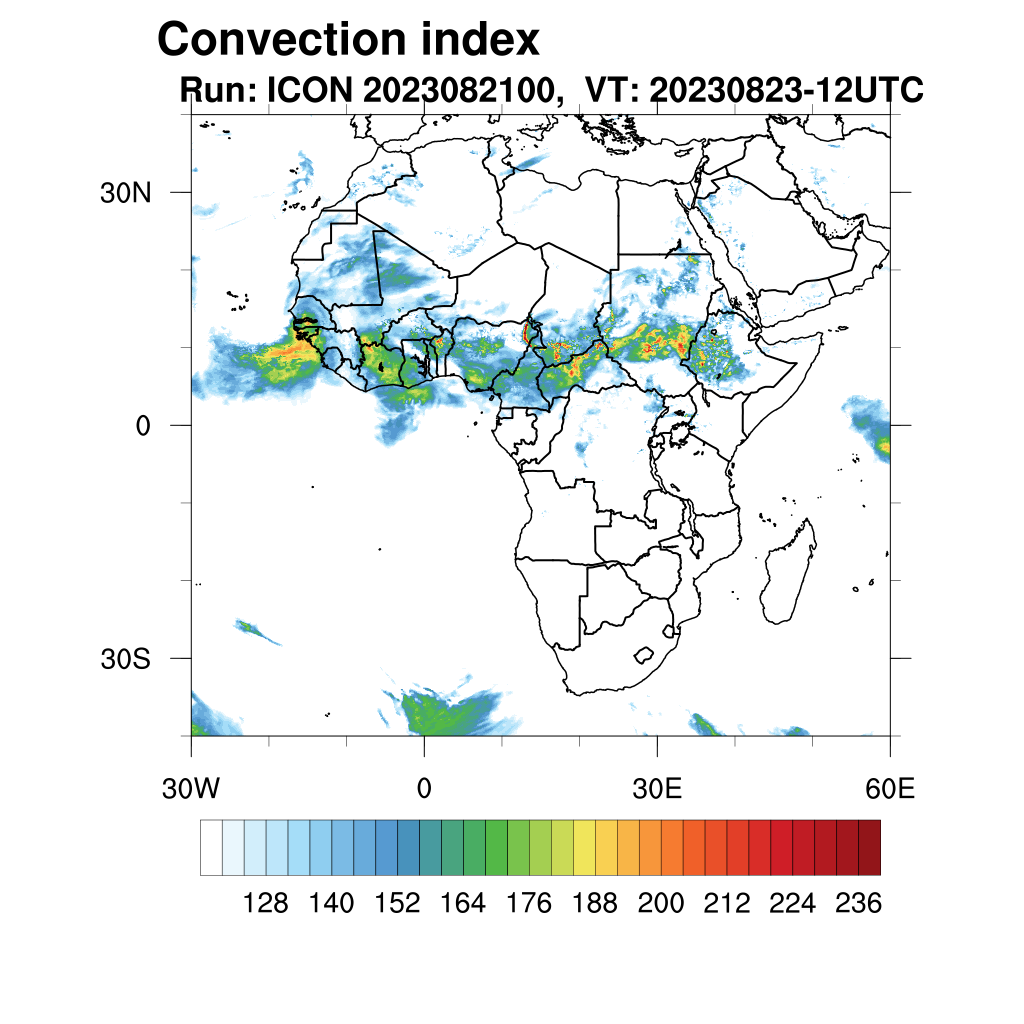 Convection index
Run: ICON 2023082100, VT: 20230823-12UTC

30N
0
30S

30W 0 30E 60E

128 140 152 164 176 188 200 212 224 236